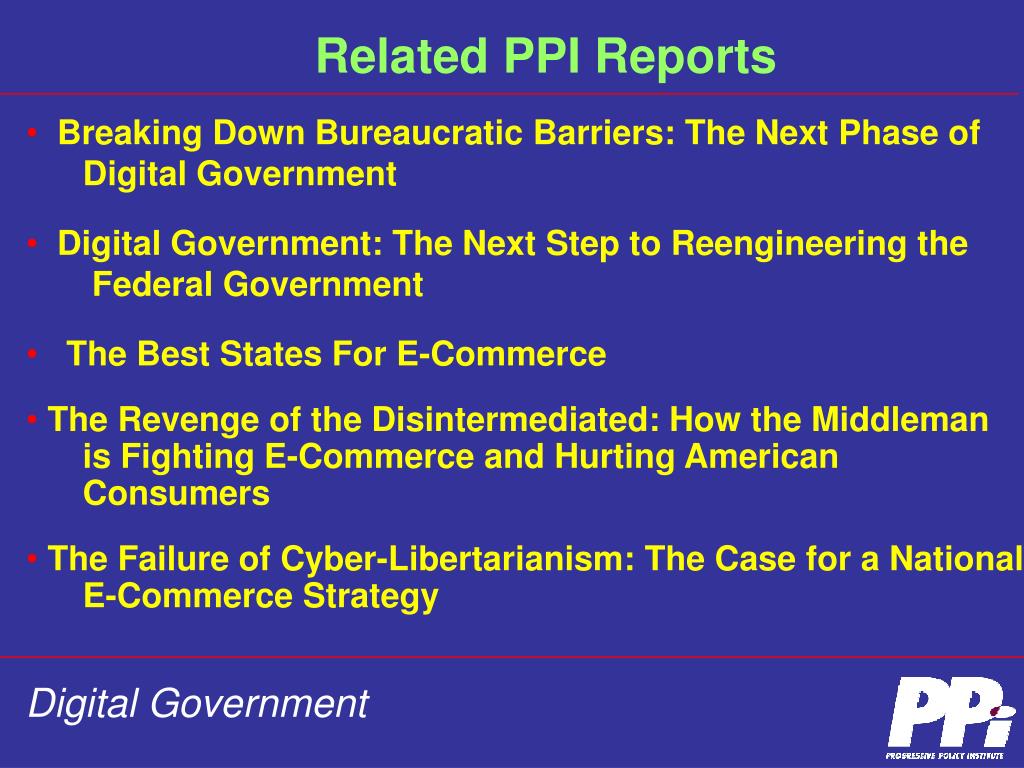 Related PPI Reports

• Breaking Down Bureaucratic Barriers: The Next Phase of Digital Government

• Digital Government: The Next Step to Reengineering the Federal Government

• The Best States For E-Commerce

• The Revenge of the Disintermediated: How the Middleman is Fighting E-Commerce and Hurting American Consumers

• The Failure of Cyber-Libertarianism: The Case for a National E-Commerce Strategy

Digital Government

PPi
PROGRESSIVE POLICY INSTITUTE